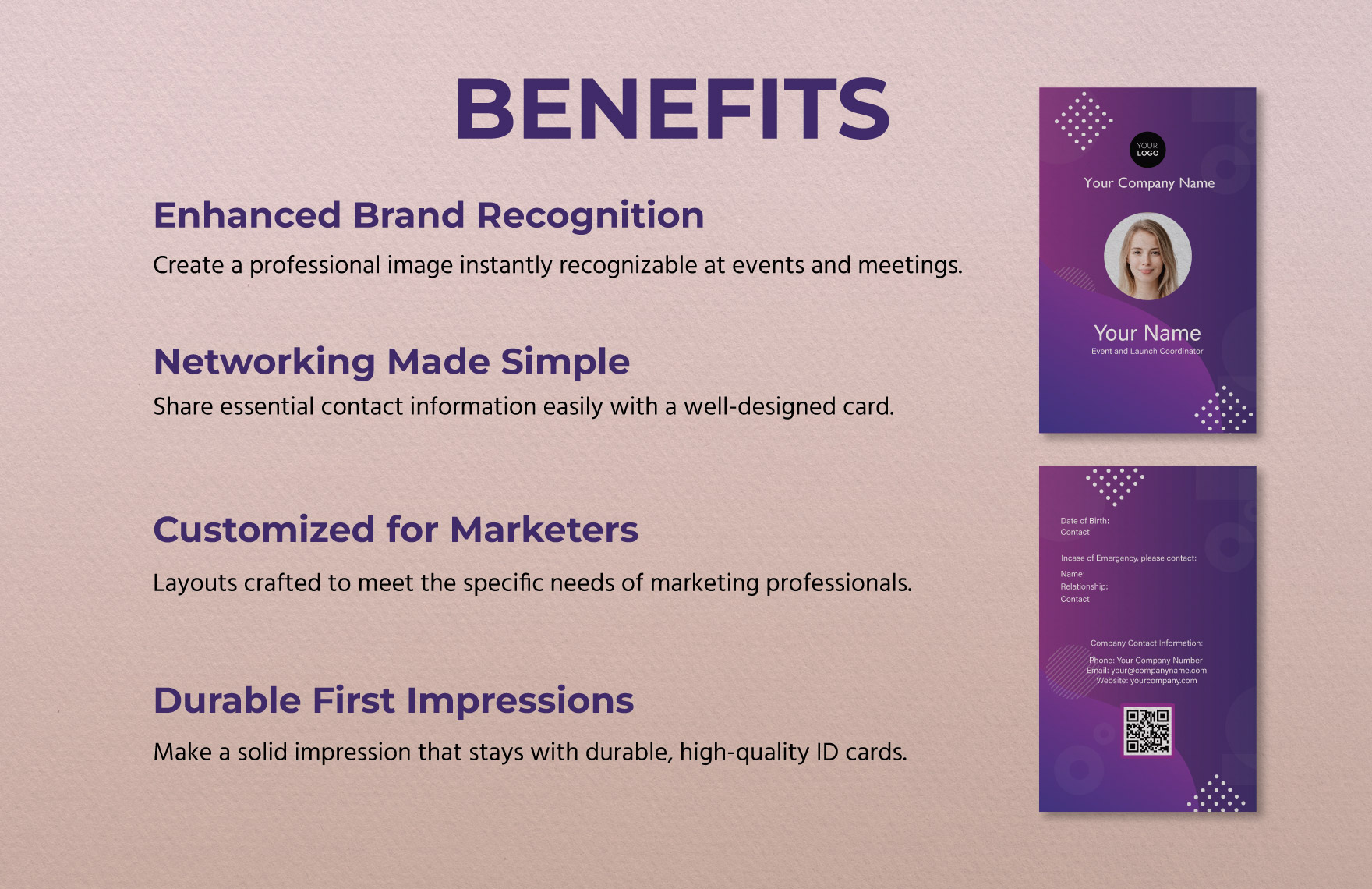 BENEFITS

Enhanced Brand Recognition

Create a professional image instantly recognizable at events and meetings.

Networking Made Simple

Share essential contact information easily with a well-designed card.

Customized for Marketers

Layouts crafted to meet the specific needs of marketing professionals.

Durable First Impressions

Make a solid impression that stays with durable, high-quality ID cards.

YOUR LOGO

Your Company Name

Your Name

Event and Launch Coordinator

Date of Birth:
Contact:

Incase of Emergency, please contact:

Name:
Relationship:
Contact:

Company Contact Information:

Phone: Your Company Number
Email: your@companyname.com
Website: yourcompany.com